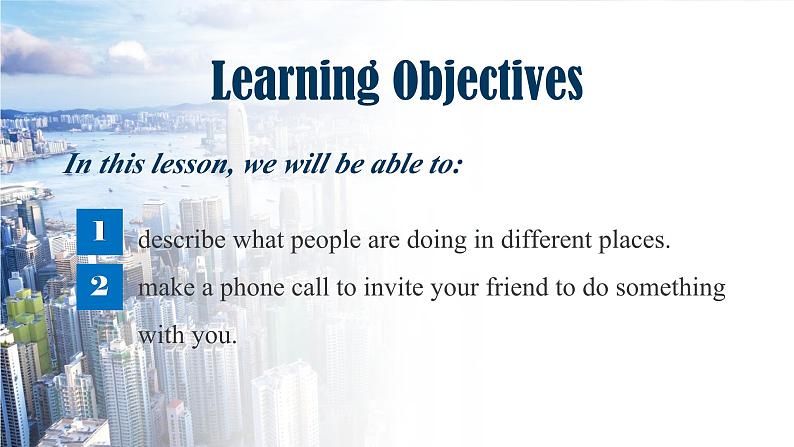 Learning Objectives

In this lesson, we will be able to:

1 describe what people are doing in different places.

2 make a phone call to invite your friend to do something with you.